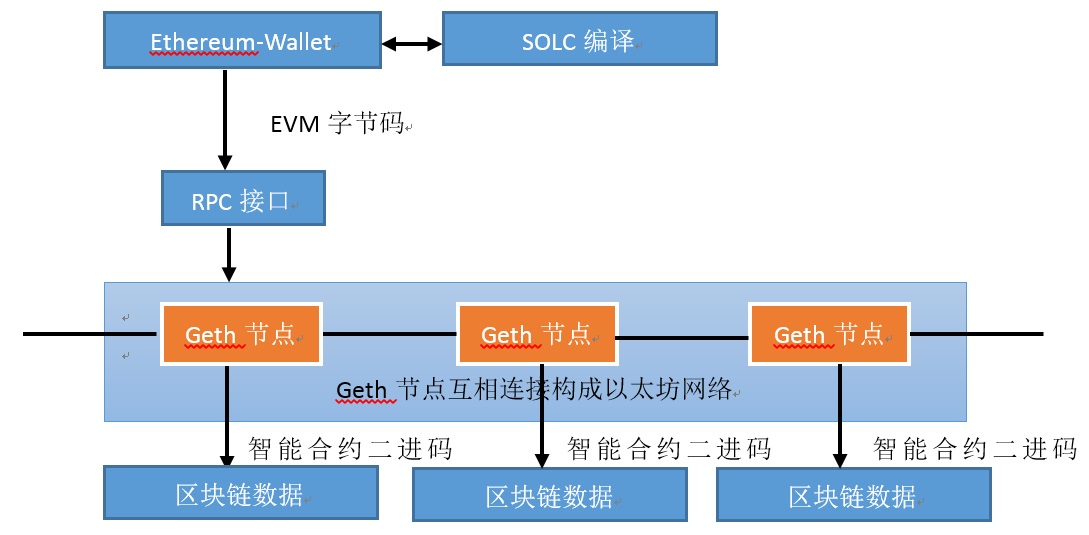 Ethereum-Wallet

SOLC 编译

EVM 字节码

RPC 接口

Geth 节点

Geth 节点

Geth 节点

Geth 节点互相连接构成以太坊网络

智能合约二进码

智能合约二进码

智能合约二进码

区块链数据

区块链数据

区块链数据